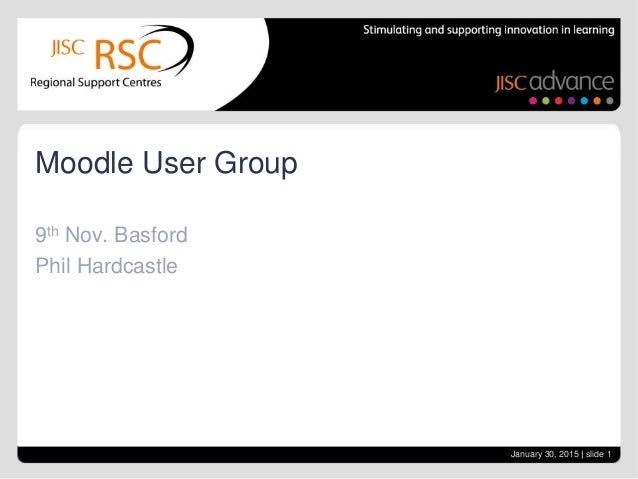 JISC RSC
Regional Support Centres

Stimulating and supporting innovation in learning

JISC advance

Moodle User Group

9th Nov. Basford
Phil Hardcastle

January 30, 2015 | slide 1